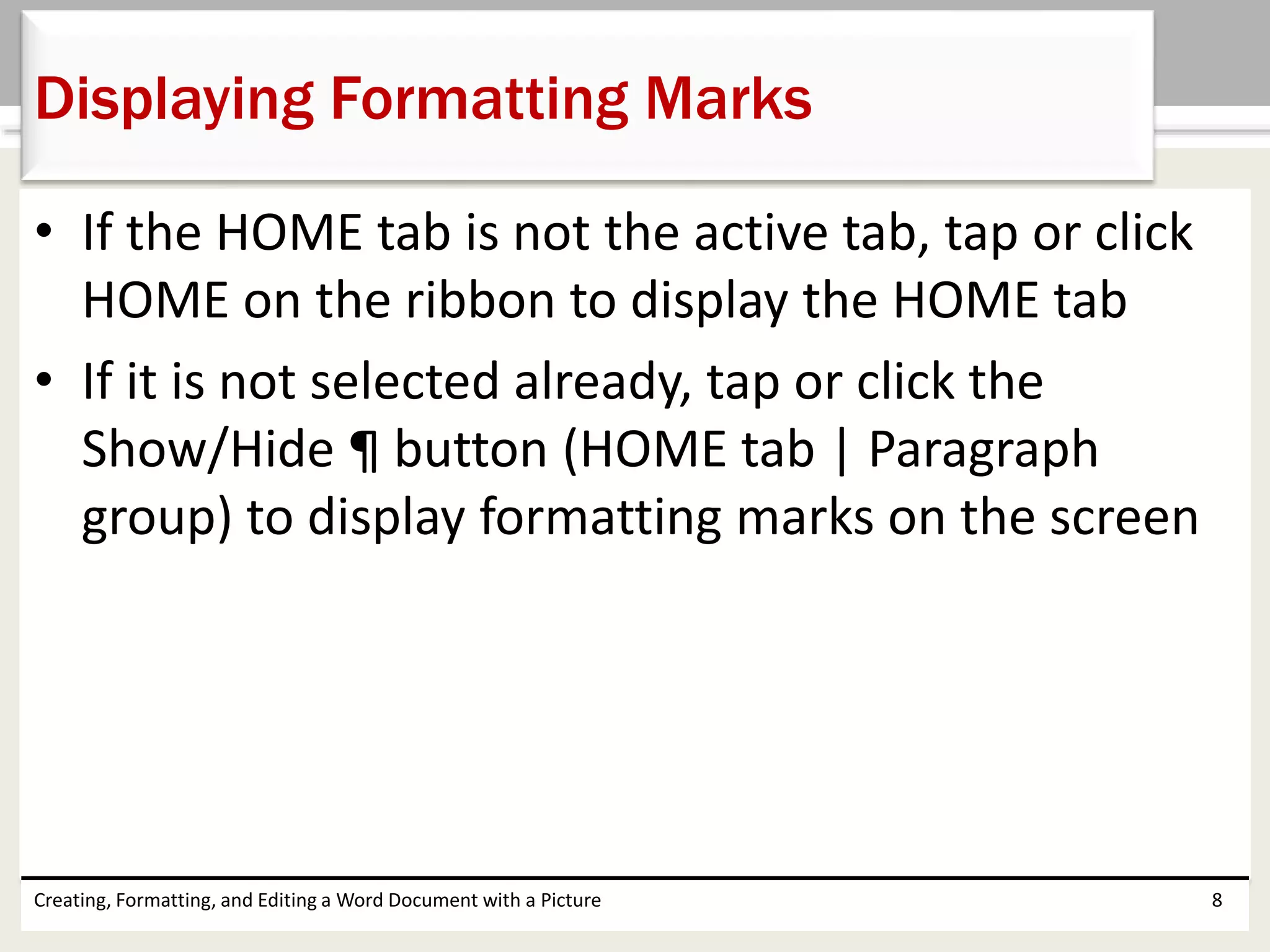 Displaying Formatting Marks

• If the HOME tab is not the active tab, tap or click HOME on the ribbon to display the HOME tab

• If it is not selected already, tap or click the Show/Hide ¶ button (HOME tab | Paragraph group) to display formatting marks on the screen

Creating, Formatting, and Editing a Word Document with a Picture

8